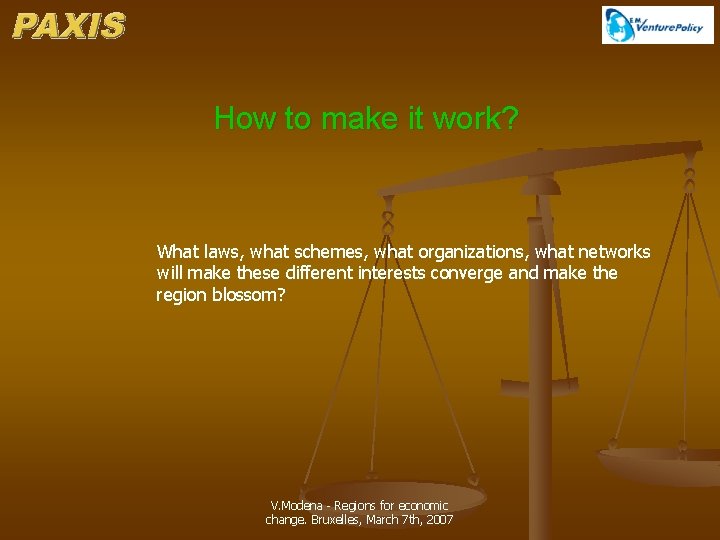 PAXIS

EM VenturePolicy

How to make it work?

What laws, what schemes, what organizations, what networks will make these different interests converge and make the region blossom?

V.Modena - Regions for economic change. Bruxelles, March 7th, 2007